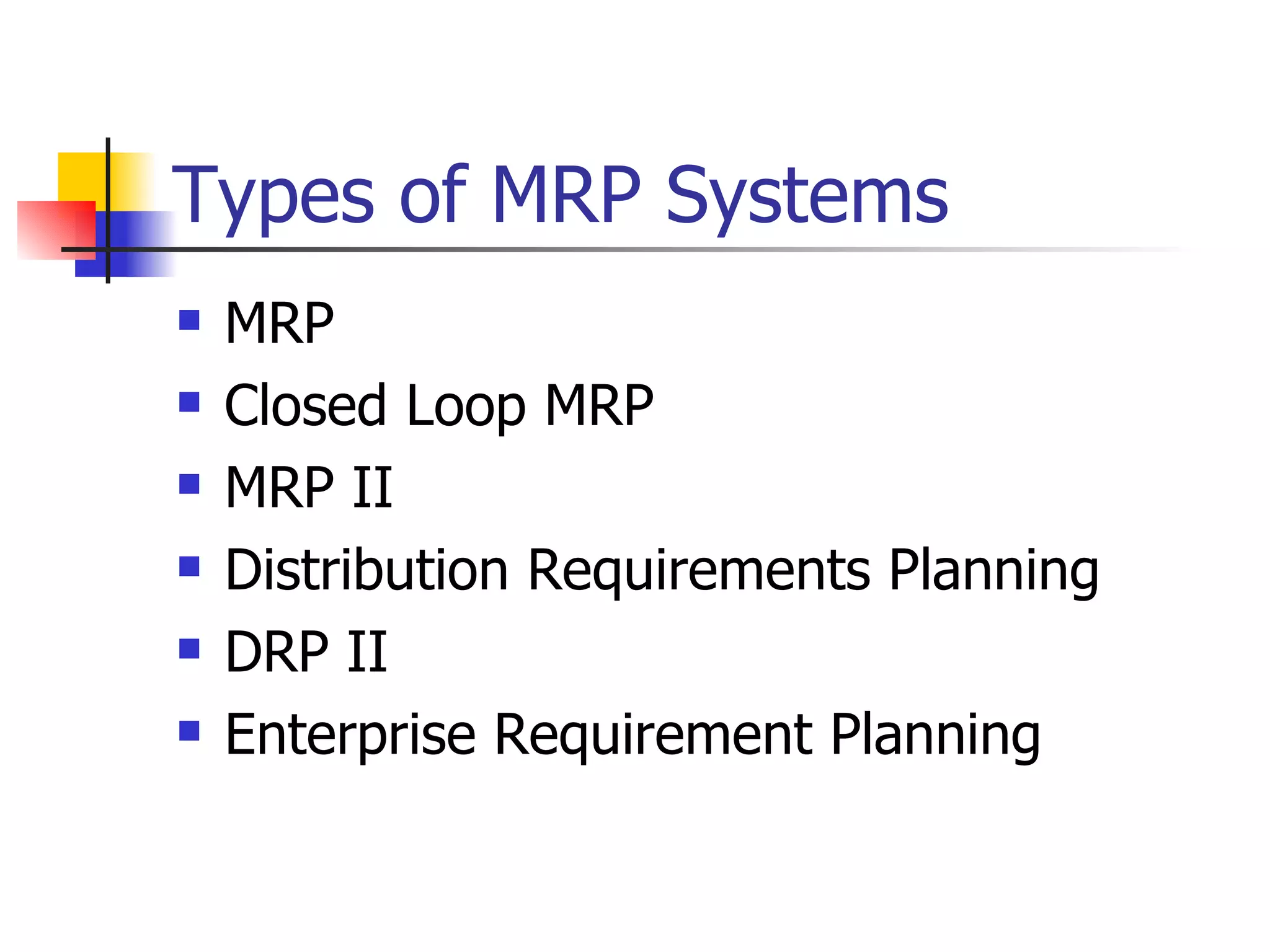 Types of MRP Systems

- MRP
- Closed Loop MRP
- MRP II
- Distribution Requirements Planning
- DRP II
- Enterprise Requirement Planning